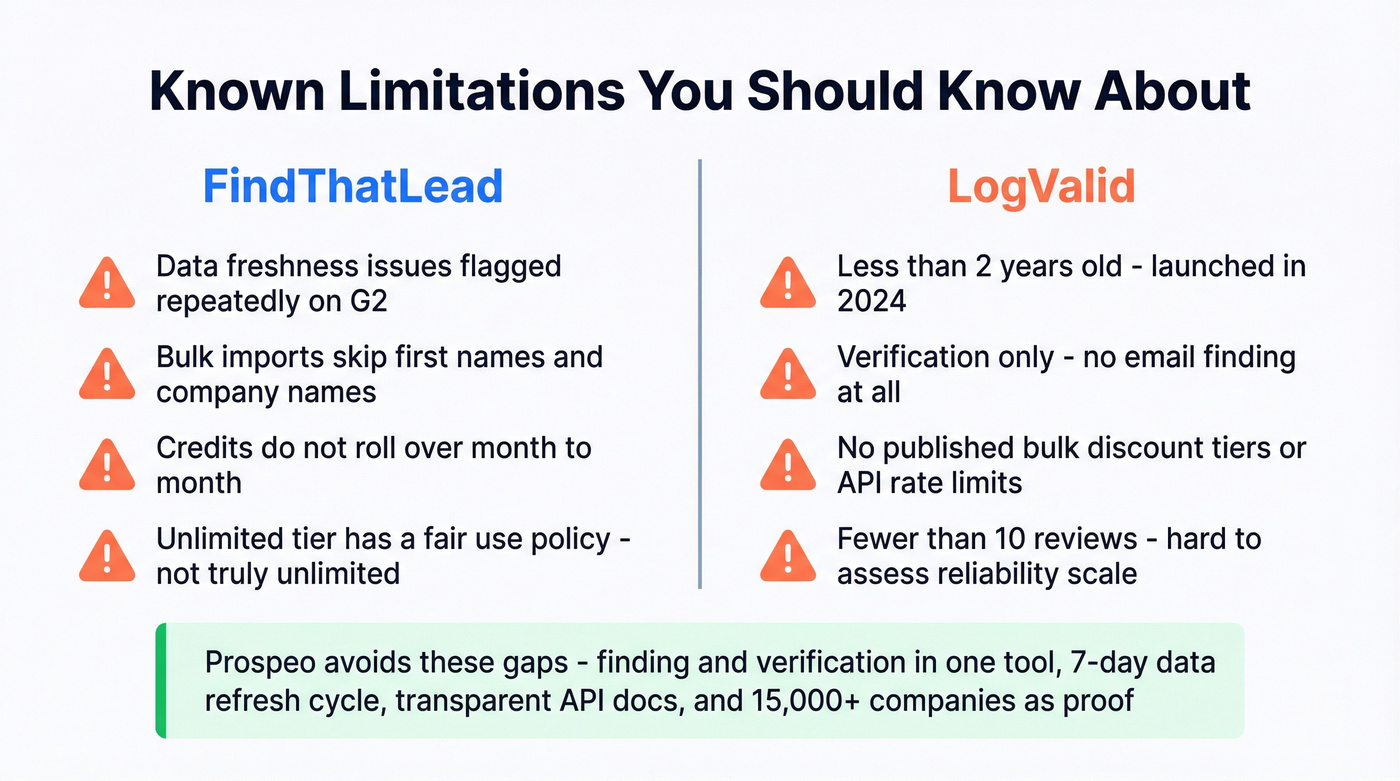 Known Limitations You Should Know About

FindThatLead

Data freshness issues flagged repeatedly on G2

Bulk imports skip first names and company names

Credits do not roll over month to month

Unlimited tier has a fair use policy - not truly unlimited

LogValid

Less than 2 years old - launched in 2024

Verification only - no email finding at all

No published bulk discount tiers or API rate limits

Fewer than 10 reviews - hard to assess reliability scale

Prospeo avoids these gaps - finding and verification in one tool, 7-day data refresh cycle, transparent API docs, and 15,000+ companies as proof